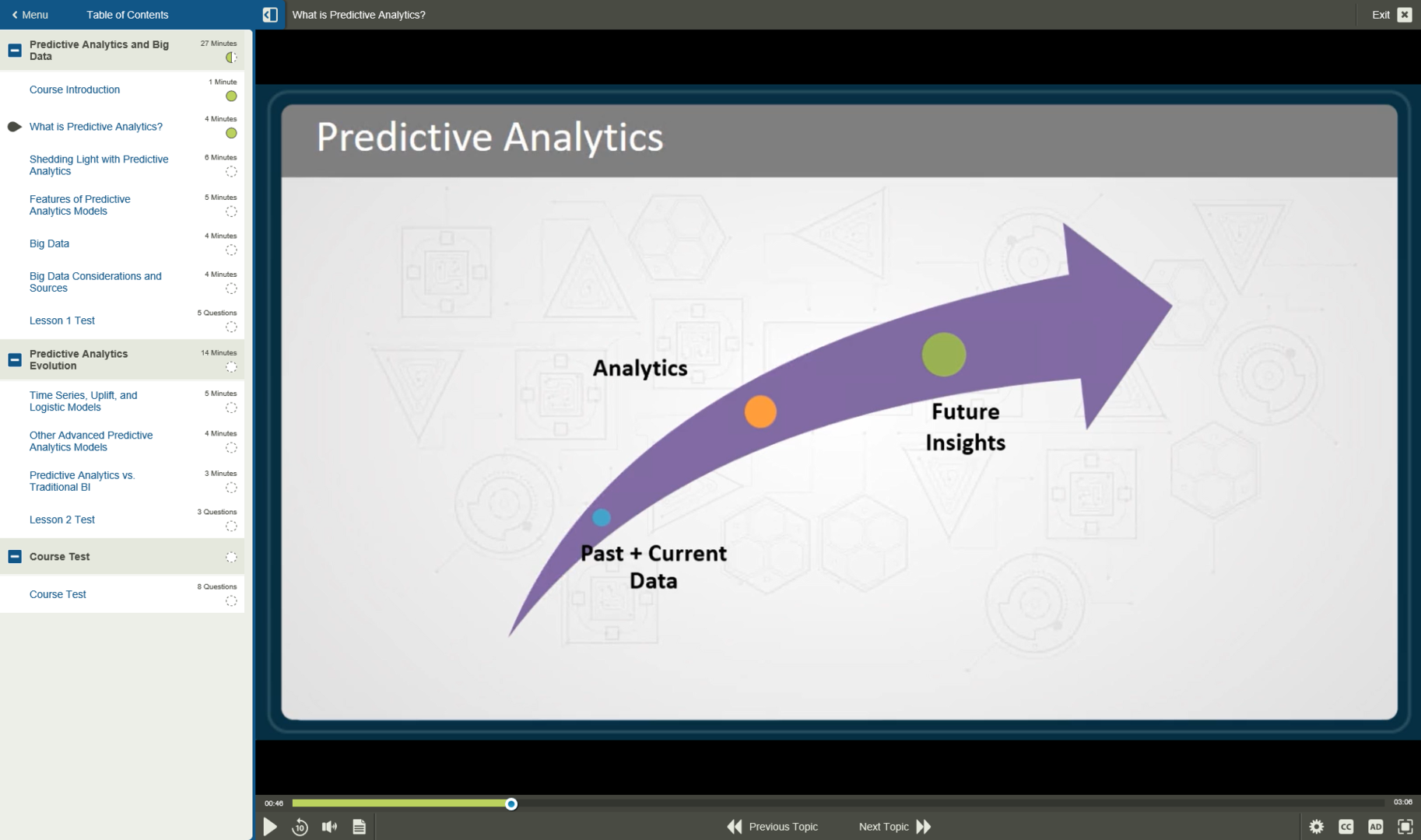 Menu Table of Contents

What is Predictive Analytics?

Exit

Predictive Analytics and Big Data 27 Minutes

Course Introduction 1 Minute

What is Predictive Analytics? 4 Minutes

Shedding Light with Predictive Analytics 6 Minutes

Features of Predictive Analytics Models 5 Minutes

Big Data 4 Minutes

Big Data Considerations and Sources 4 Minutes

Lesson 1 Test 5 Questions

Predictive Analytics Evolution 14 Minutes

Time Series, Uplift, and Logistic Models 5 Minutes

Other Advanced Predictive Analytics Models 4 Minutes

Predictive Analytics vs. Traditional BI 3 Minutes

Lesson 2 Test 3 Questions

Course Test

Course Test 8 Questions

Predictive Analytics

Analytics

Future Insights

Past + Current Data

00:46

03:06

10

Previous Topic

Next Topic

CC

AD